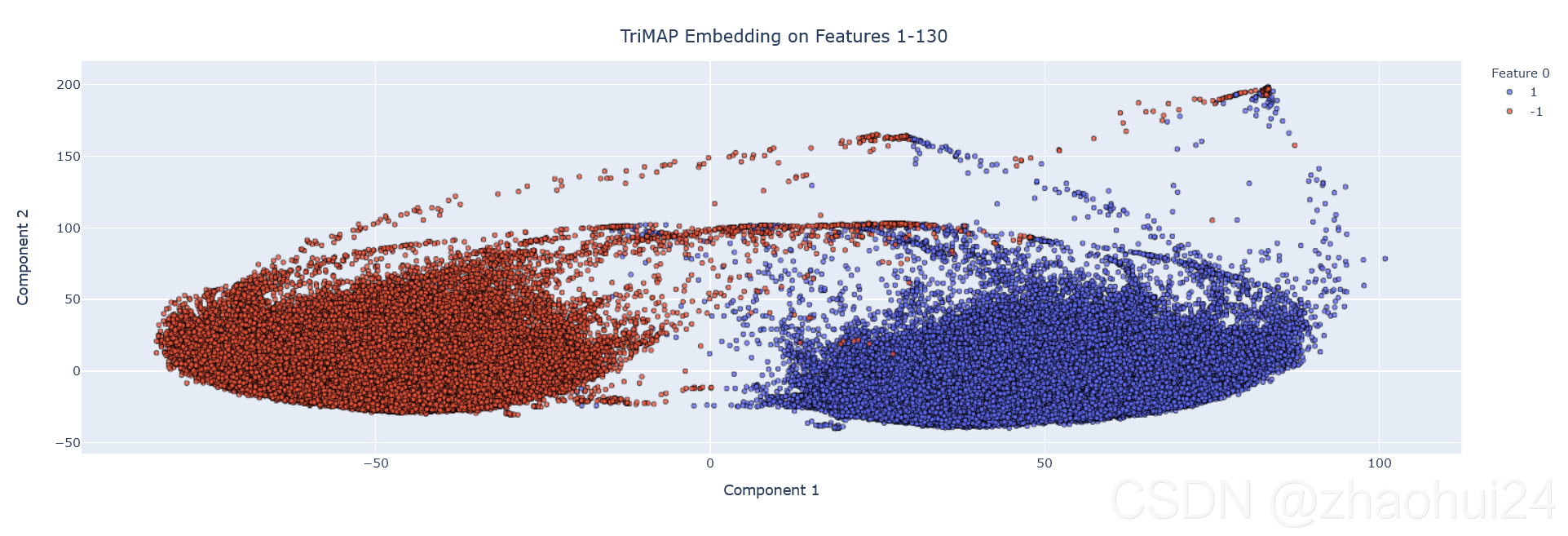 TriMAP Embedding on Features 1-130

Feature 0
1
-1

Component 2
200
150
100
50
0
−50

−50
0
50
100
Component 1

CSDN @zhaohui24